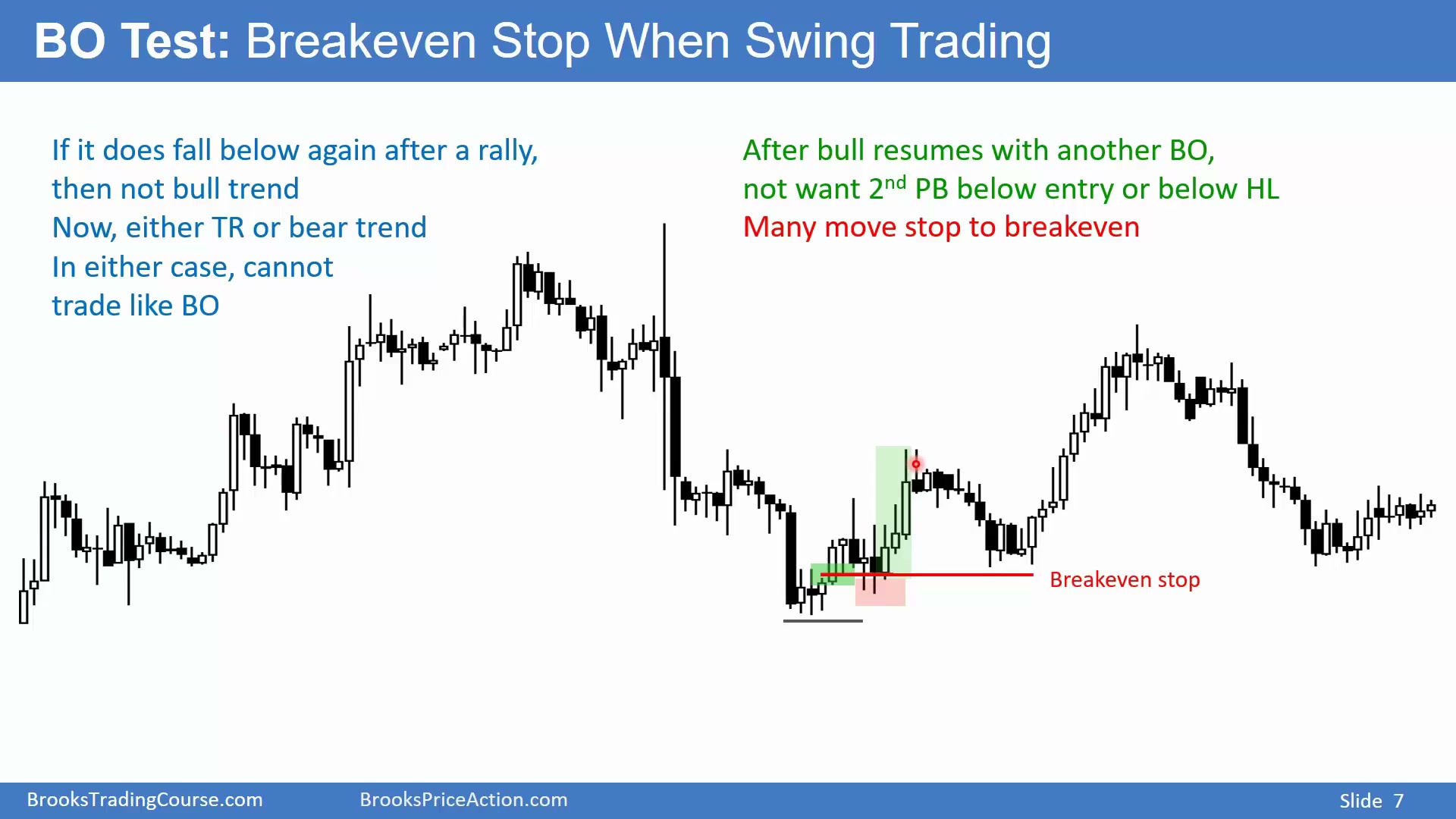 BO Test: Breakeven Stop When Swing Trading

If it does fall below again after a rally, then not bull trend
Now, either TR or bear trend
In either case, cannot trade like BO

After bull resumes with another BO, not want 2$^{nd}$ PB below entry or below HL
Many move stop to breakeven

Breakeven stop

BrooksTradingCourse.com
BrooksPriceAction.com
Slide 7